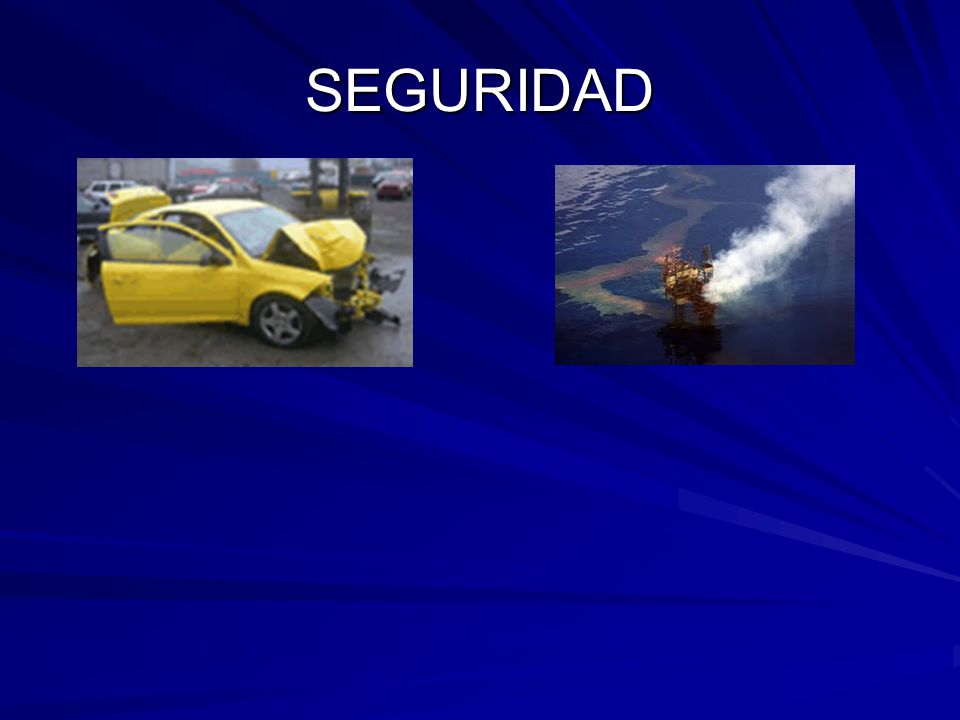 SEGURIDAD